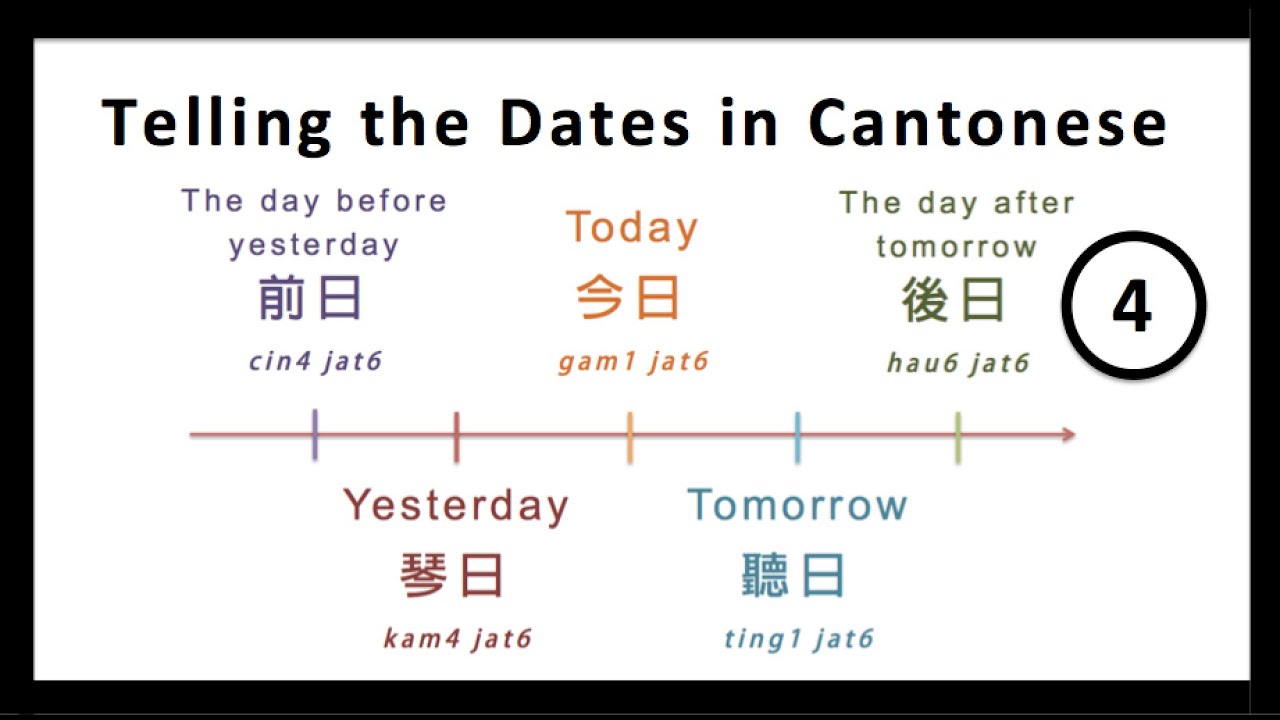 Telling the Dates in Cantonese

The day before yesterday
前日
cin4 jat6

Today
今日
gam1 jat6

The day after tomorrow
後日
hau6 jat6

4

Yesterday
琴日
kam4 jat6

Tomorrow
聽日
ting1 jat6